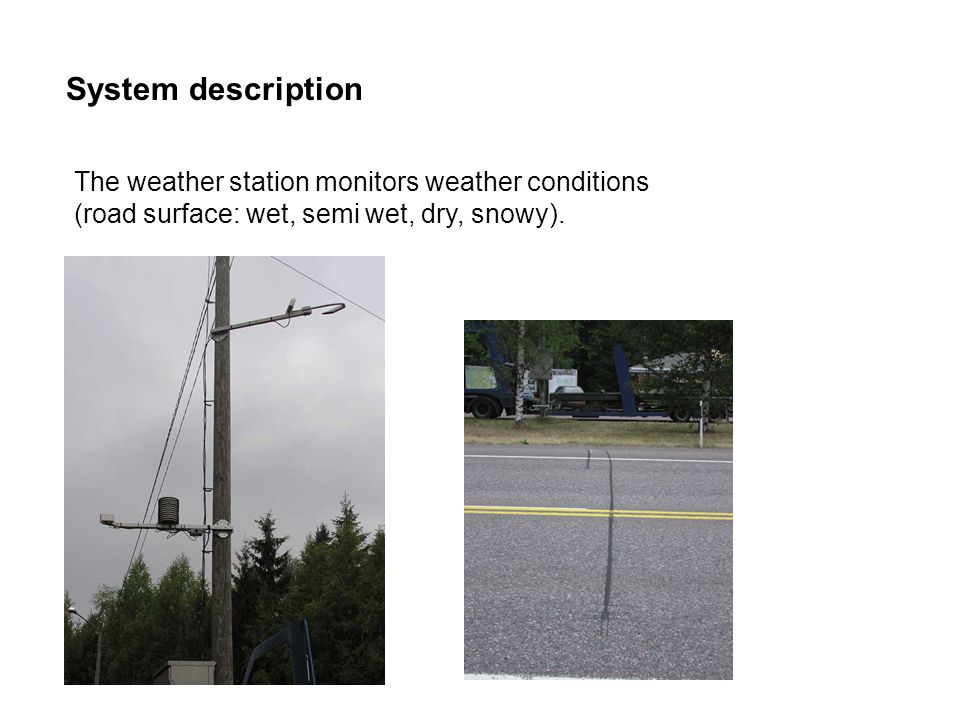 System description

The weather station monitors weather conditions (road surface: wet, semi wet, dry, snowy).